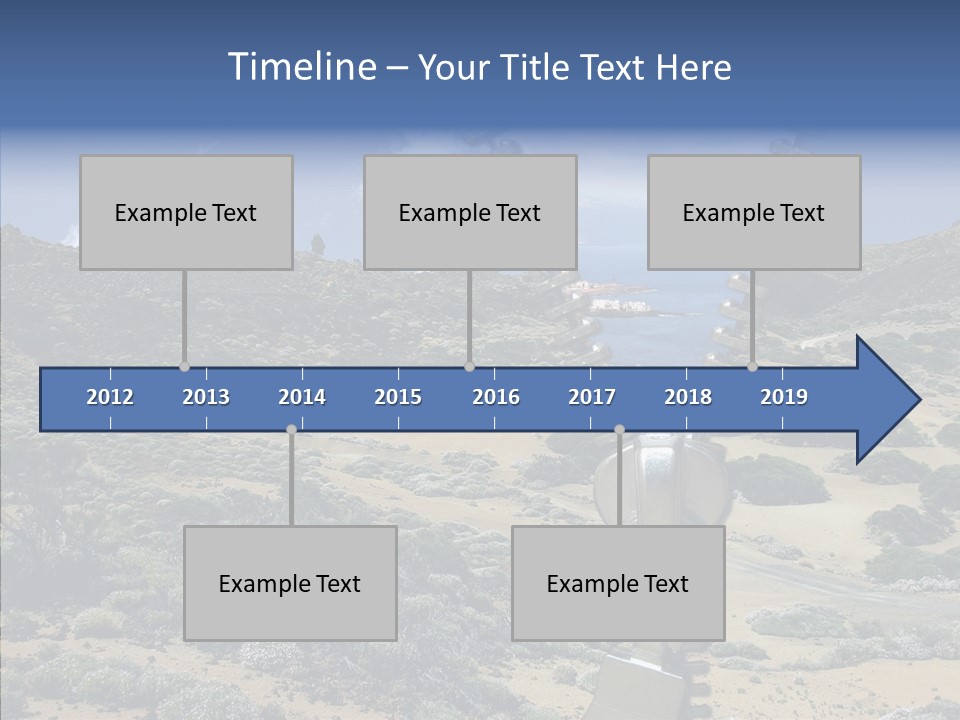 Timeline – Your Title Text Here

Example Text

Example Text

Example Text

2012 2013 2014 2015 2016 2017 2018 2019

Example Text

Example Text